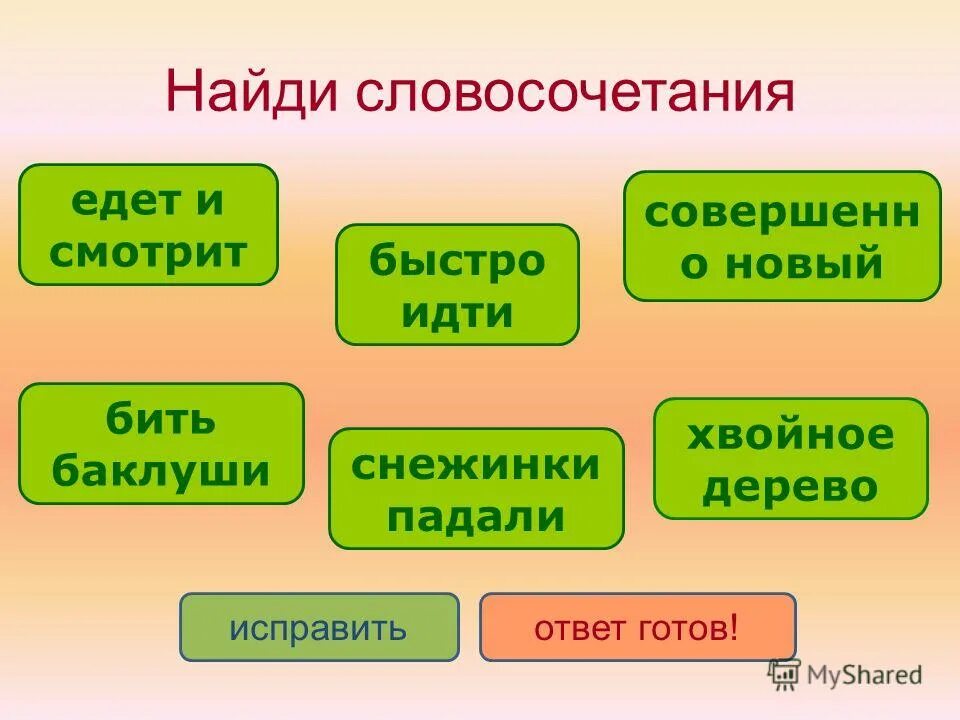 Найди словосочетания

едет и смотрит

быстро идти

совершенн о новый

бить баклуши

снежинки падали

хвойное дерево

исправить

ответ готов!

MyShared